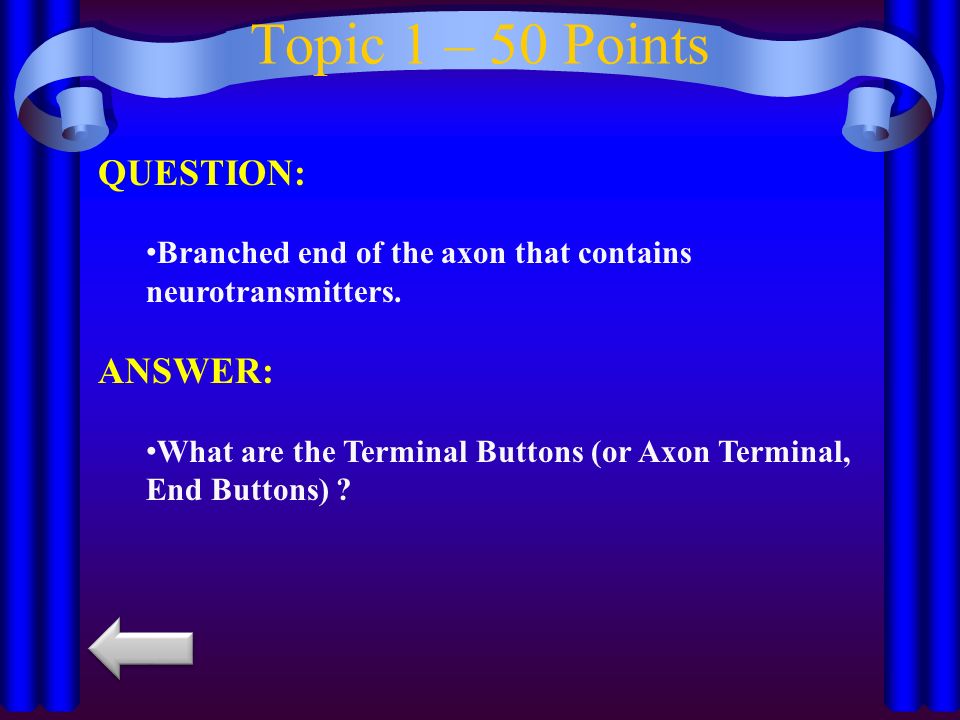 Topic 1 – 50 Points

QUESTION:

•Branched end of the axon that contains neurotransmitters.

ANSWER:

•What are the Terminal Buttons (or Axon Terminal, End Buttons) ?